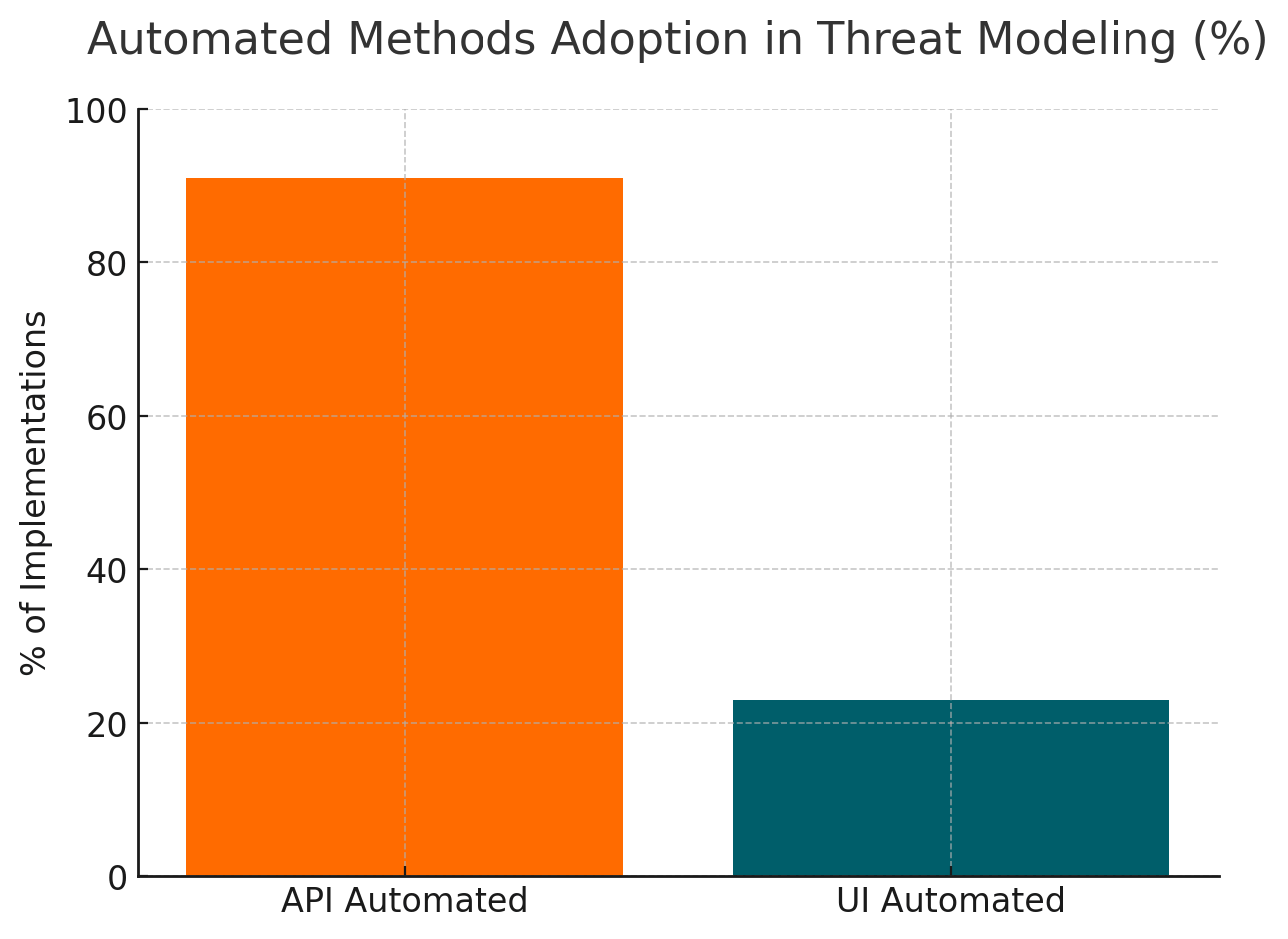 Automated Methods Adoption in Threat Modeling (%)

% of Implementations

100
80
60
40
20
0

API Automated
UI Automated